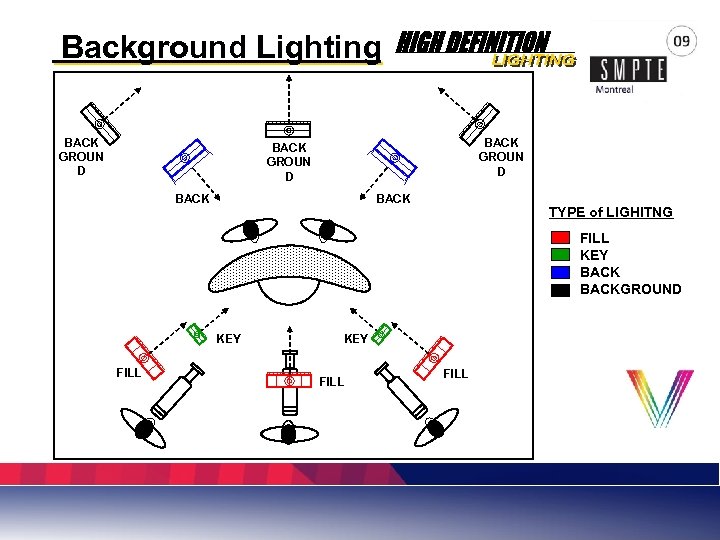 Background Lighting

HIGH DEFINITION LIGHTING

09

SMPTE Montreal

BACK GROUN D

BACK GROUN D

BACK GROUN D

BACK

BACK

KEY

KEY

FILL

FILL

FILL

TYPE of LIGHITNG

FILL
KEY
BACK
BACKGROUND